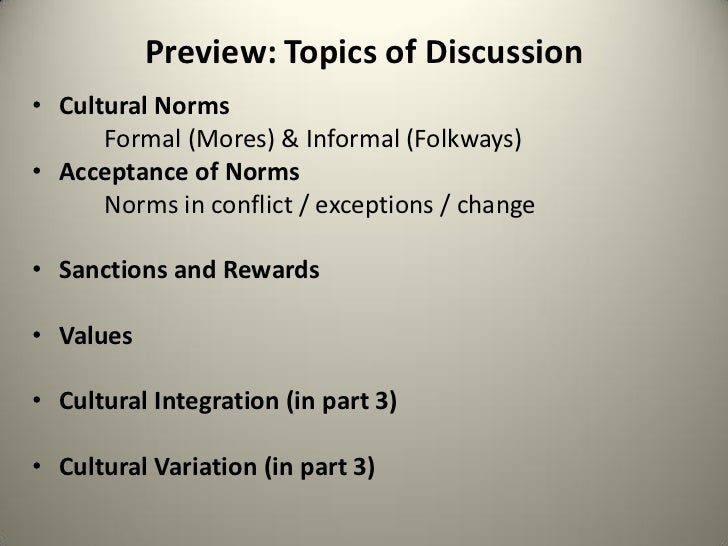 Preview: Topics of Discussion

• Cultural Norms
Formal (Mores) & Informal (Folkways)
• Acceptance of Norms
Norms in conflict / exceptions / change

• Sanctions and Rewards

• Values

• Cultural Integration (in part 3)

• Cultural Variation (in part 3)